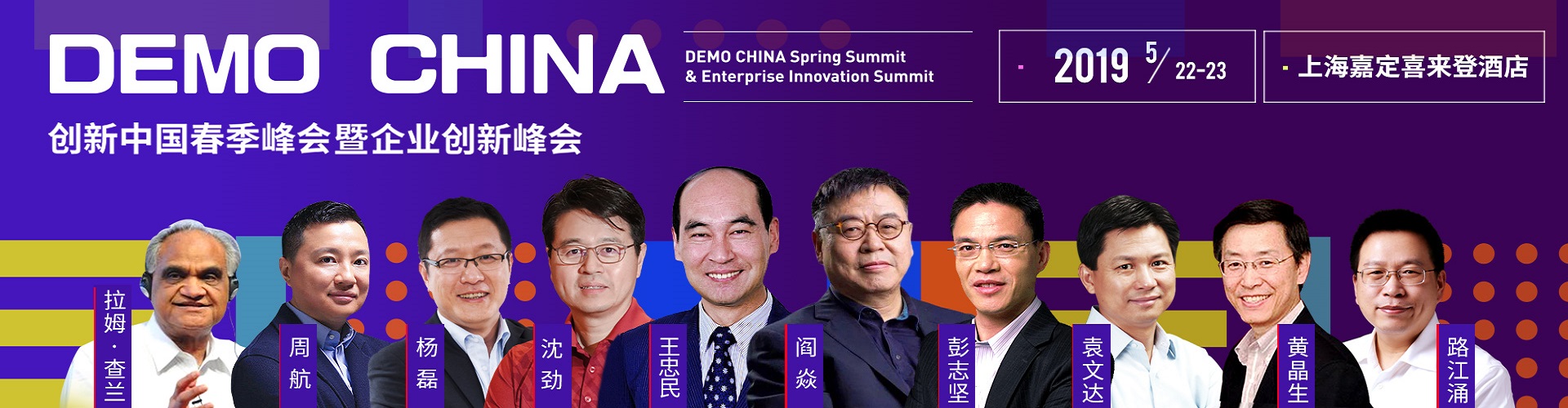 DEMO CHINA

DEMO CHINA Spring Summit
& Enterprise Innovation Summit

2019 5/22-23

上海嘉定喜来登酒店

创新中国春季峰会暨企业创新峰会

拉姆·查兰

周航

杨磊

沈劲

王忠民

阎焱

彭志坚

袁文达

黄晶生

路江涌